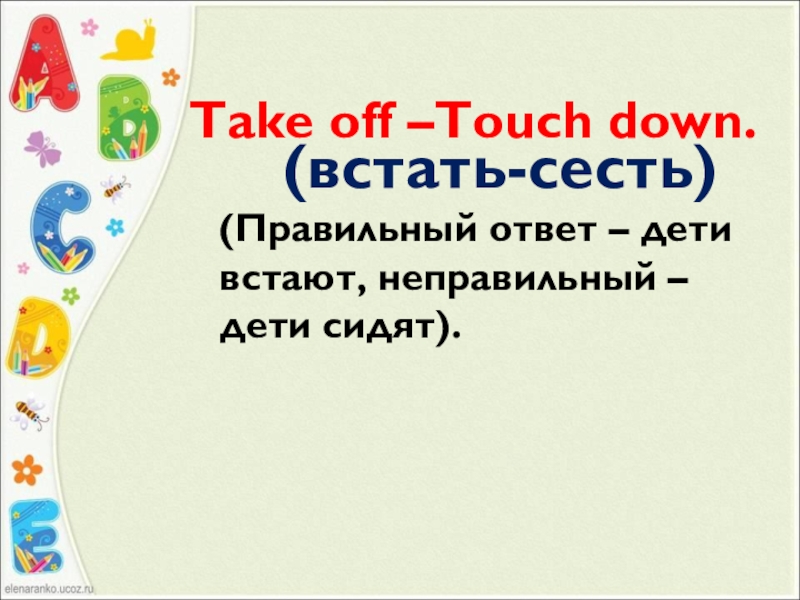 A
B
C
D
E

Take off –Touch down.
(встать-сесть)

(Правильный ответ – дети встают, неправильный – дети сидят).

elenaranko.ucoz.ru